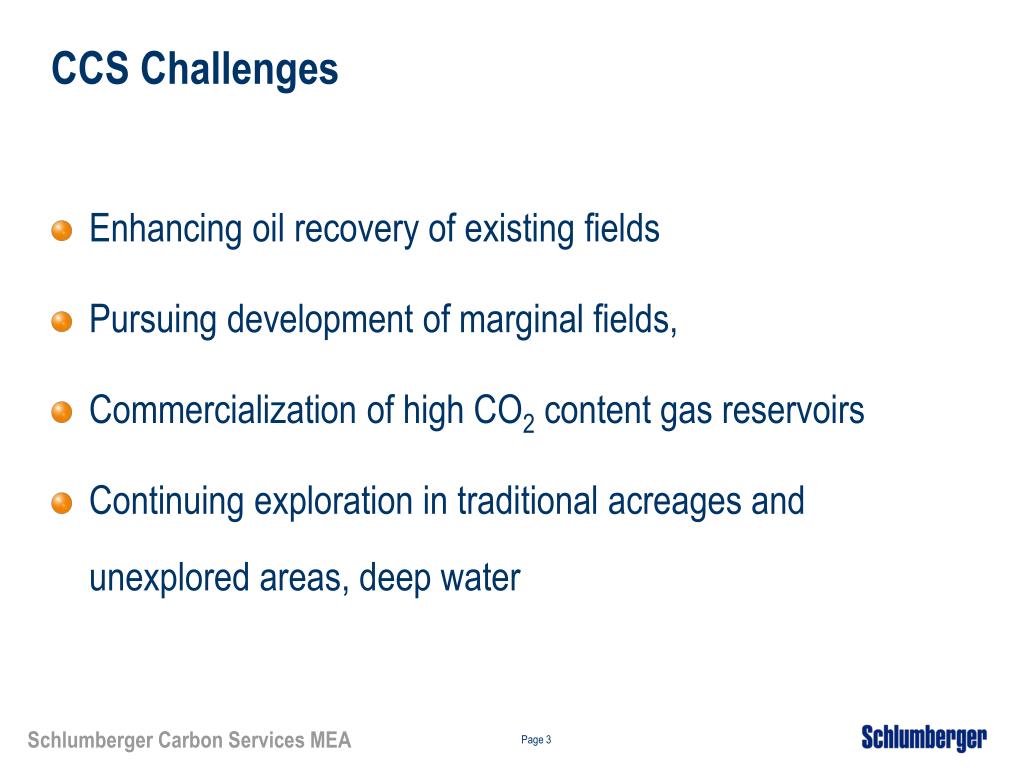 CCS Challenges

Enhancing oil recovery of existing fields

Pursuing development of marginal fields,

Commercialization of high $CO_2$ content gas reservoirs

Continuing exploration in traditional acreages and unexplored areas, deep water

Schlumberger Carbon Services MEA

Page 3

Schlumberger